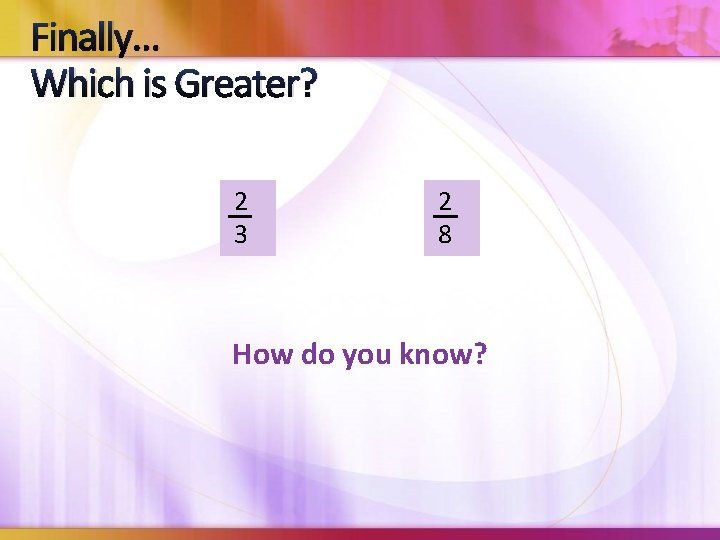 Finally…
Which is Greater?

$\frac{2}{3}$

$\frac{2}{8}$

How do you know?